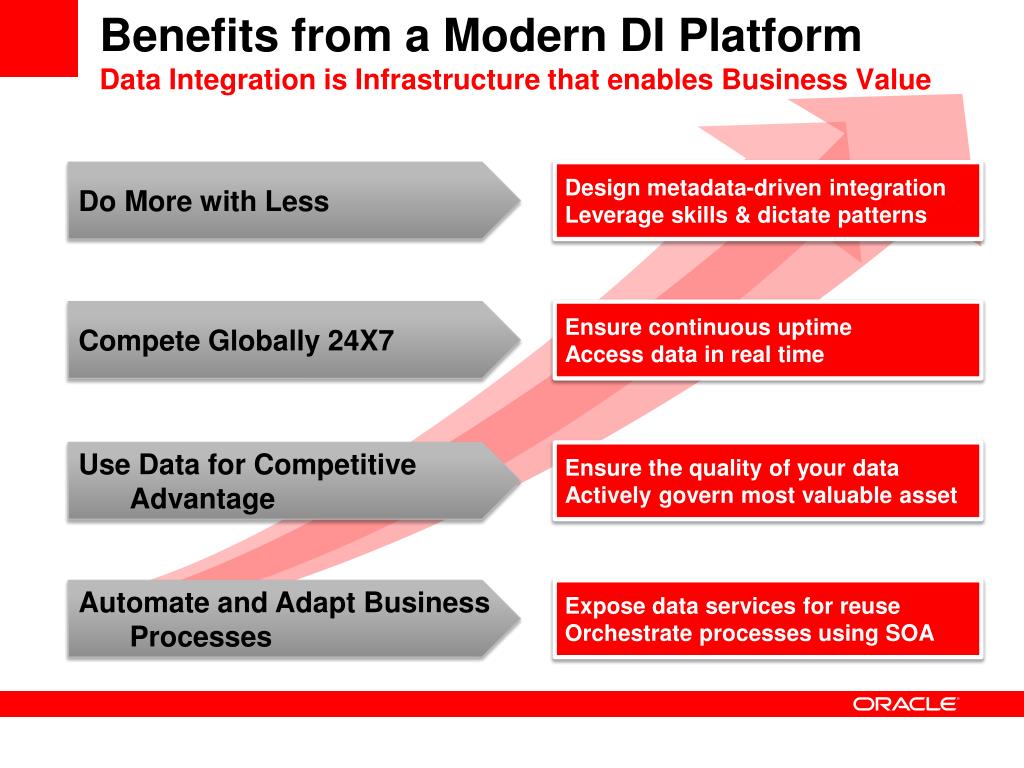 Benefits from a Modern DI Platform
Data Integration is Infrastructure that enables Business Value

Do More with Less

Design metadata-driven integration
Leverage skills & dictate patterns

Compete Globally 24X7

Ensure continuous uptime
Access data in real time

Use Data for Competitive Advantage

Ensure the quality of your data
Actively govern most valuable asset

Automate and Adapt Business Processes

Expose data services for reuse
Orchestrate processes using SOA

ORACLE